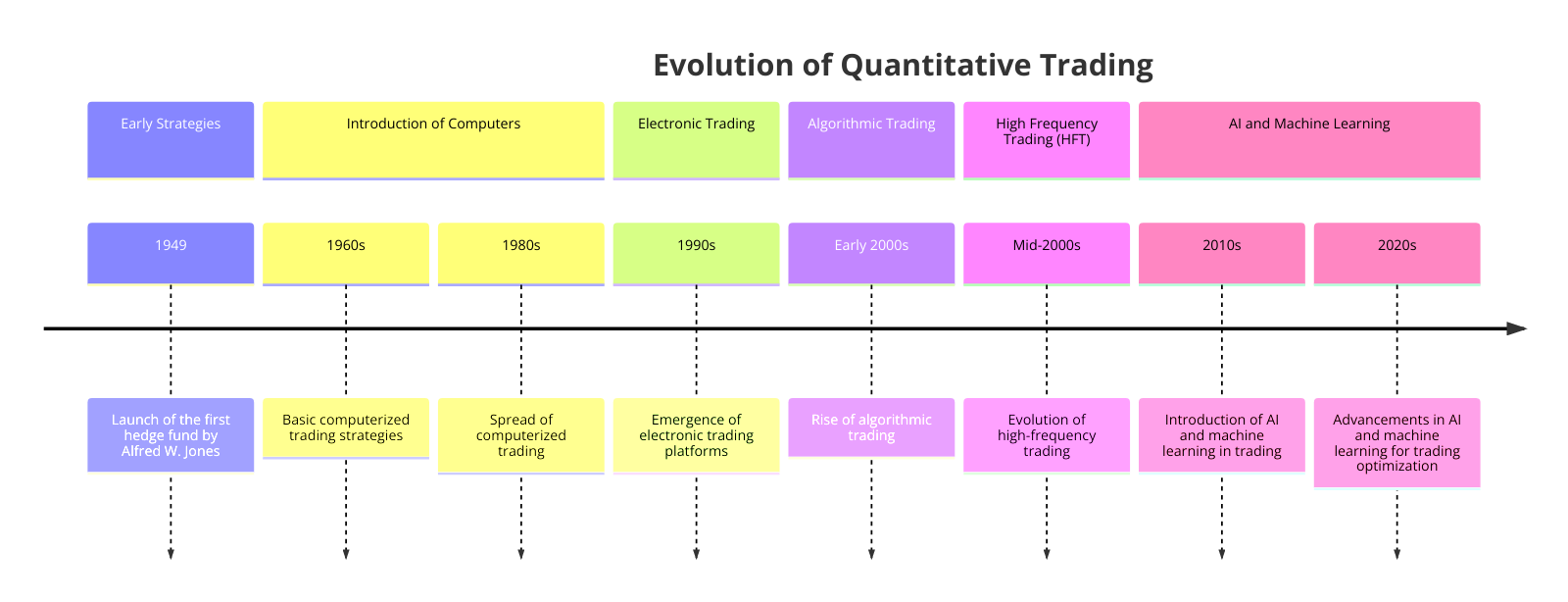 Evolution of Quantitative Trading

Early Strategies

Introduction of Computers

Electronic Trading

Algorithmic Trading

High Frequency Trading (HFT)

AI and Machine Learning

1949

1960s

1980s

1990s

Early 2000s

Mid-2000s

2010s

2020s

Launch of the first hedge fund by Alfred W. Jones

Basic computerized trading strategies

Spread of computerized trading

Emergence of electronic trading platforms

Rise of algorithmic trading

Evolution of high-frequency trading

Introduction of AI and machine learning in trading

Advancements in AI and machine learning for trading optimization